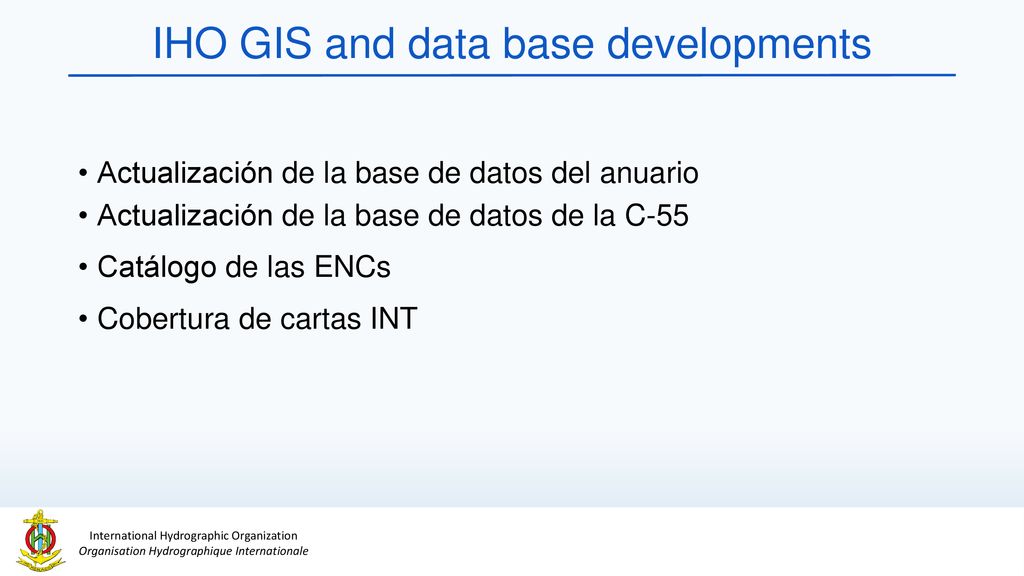 IHO GIS and data base developments

• Actualización de la base de datos del anuario
• Actualización de la base de datos de la C-55
• Catálogo de las ENCs
• Cobertura de cartas INT

International Hydrographic Organization
Organisation Hydrographique Internationale